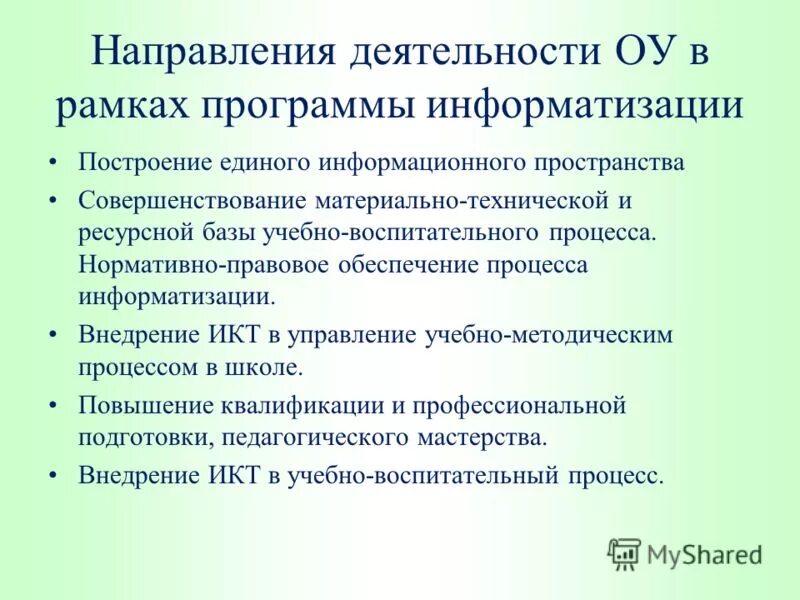 Направления деятельности ОУ в рамках программы информатизации

• Построение единого информационного пространства
• Совершенствование материально-технической и ресурсной базы учебно-воспитательного процесса. Нормативно-правовое обеспечение процесса информатизации.
• Внедрение ИКТ в управление учебно-методическим процессом в школе.
• Повышение квалификации и профессиональной подготовки, педагогического мастерства.
• Внедрение ИКТ в учебно-воспитательный процесс.

MyShared